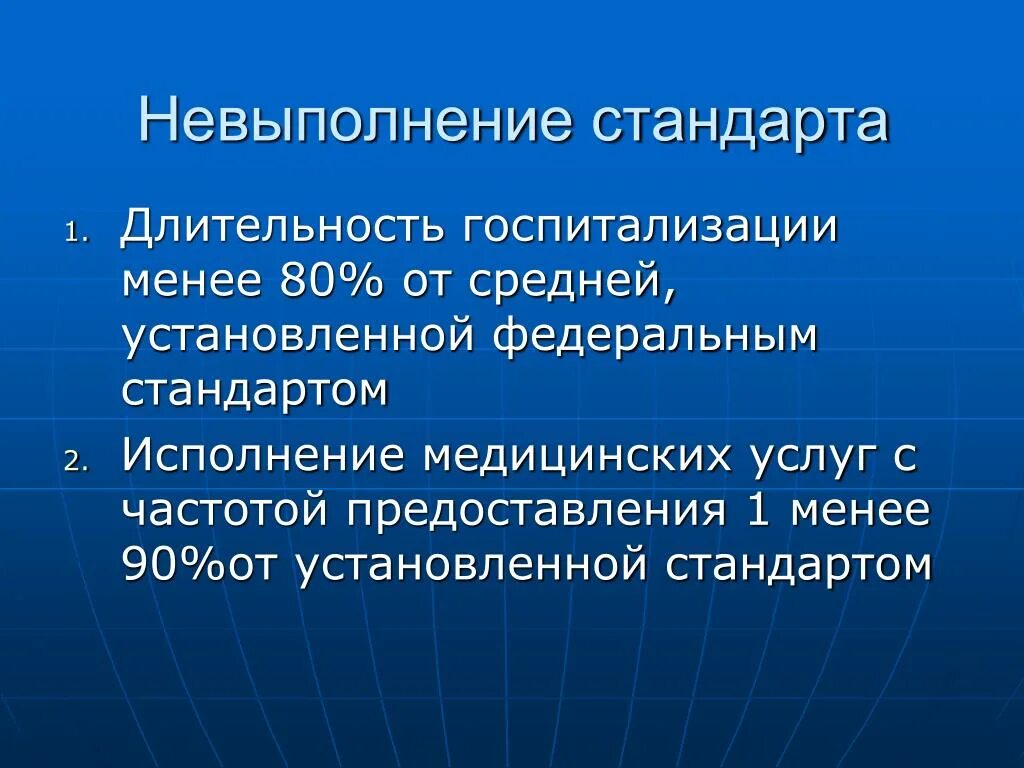 Невыполнение стандарта

1. Длительность госпитализации менее 80% от средней, установленной федеральным стандартом
2. Исполнение медицинских услуг с частотой предоставления 1 менее 90%от установленной стандартом